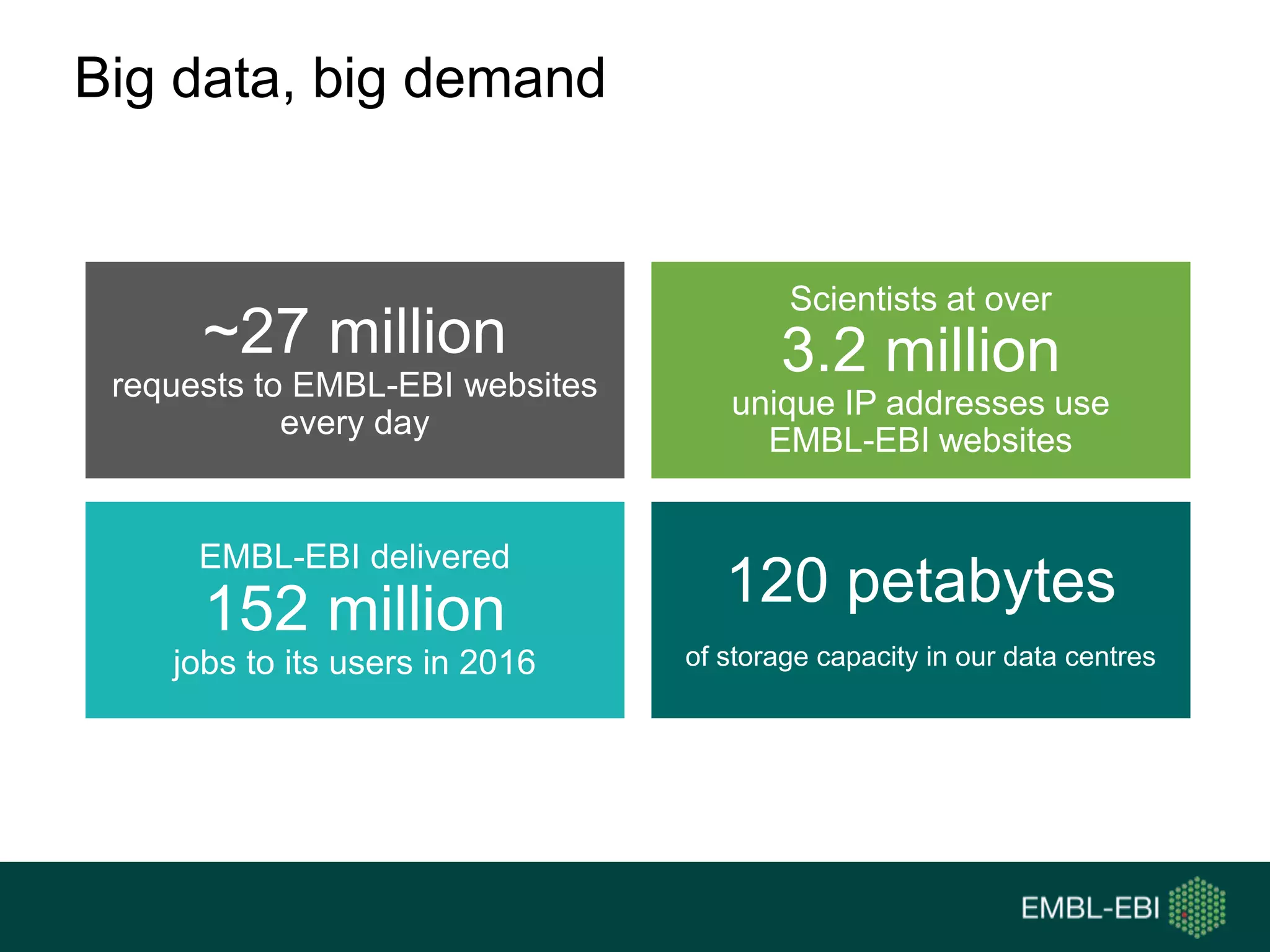 Big data, big demand

~27 million
requests to EMBL-EBI websites every day

Scientists at over
3.2 million
unique IP addresses use EMBL-EBI websites

EMBL-EBI delivered
152 million
jobs to its users in 2016

120 petabytes
of storage capacity in our data centres

EMBL-EBI